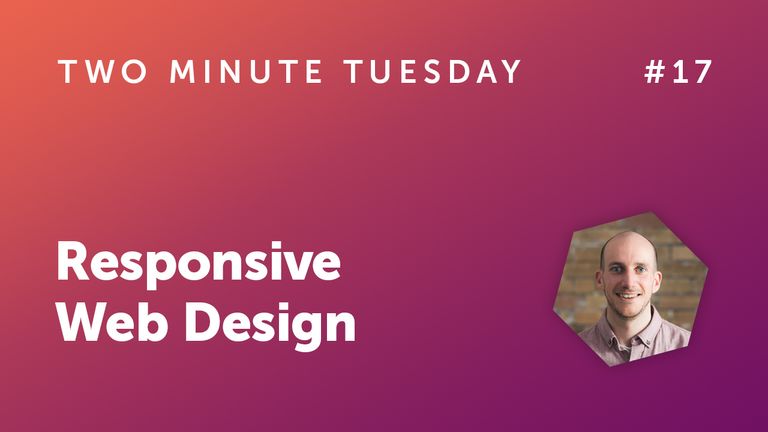 TWO MINUTE TUESDAY #17

Responsive Web Design